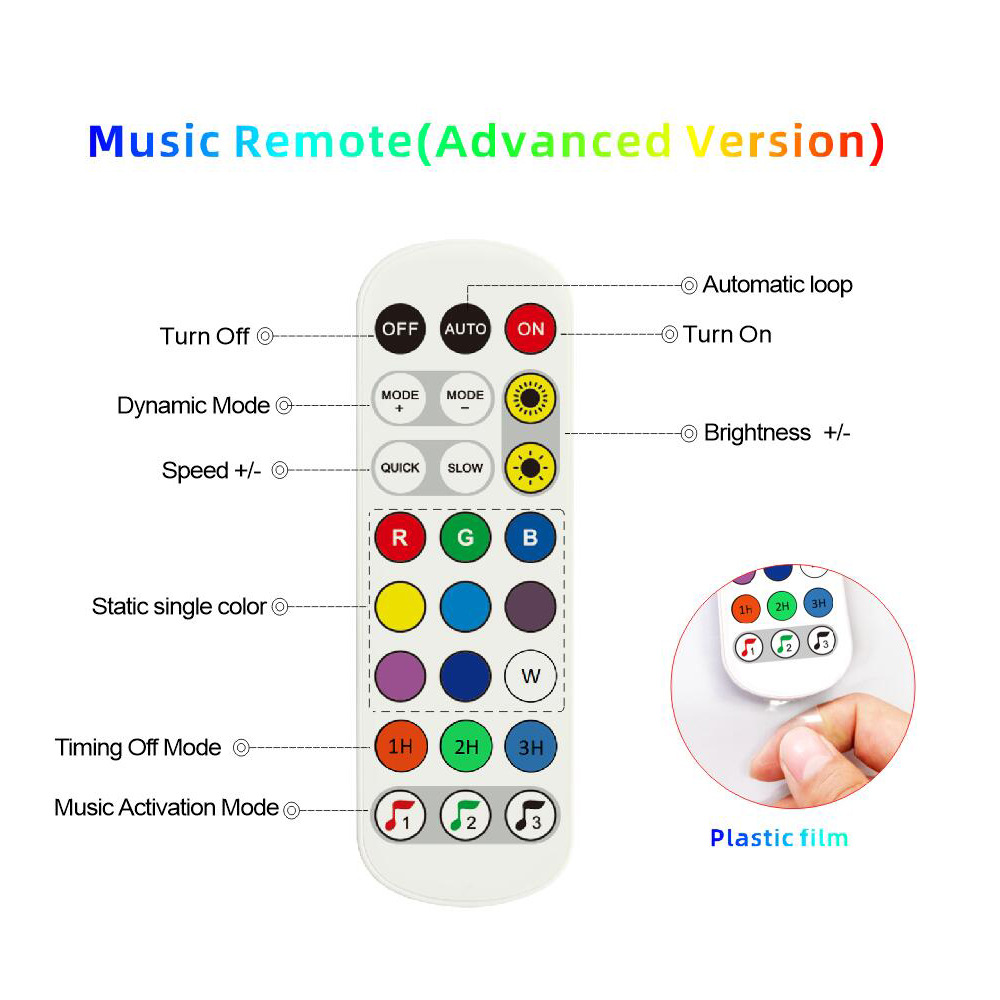 Music Remote(Advanced Version)

Automatic loop

Turn Off

OFF AUTO ON

Turn On

Dynamic Mode

MODE + MODE −

Brightness +/-

Speed +/-

QUICK SLOW

R G B

Static single color

W

Timing Off Mode

1H 2H 3H

Music Activation Mode

1 2 3

1H 2H 3H

1 2 3

Plastic film